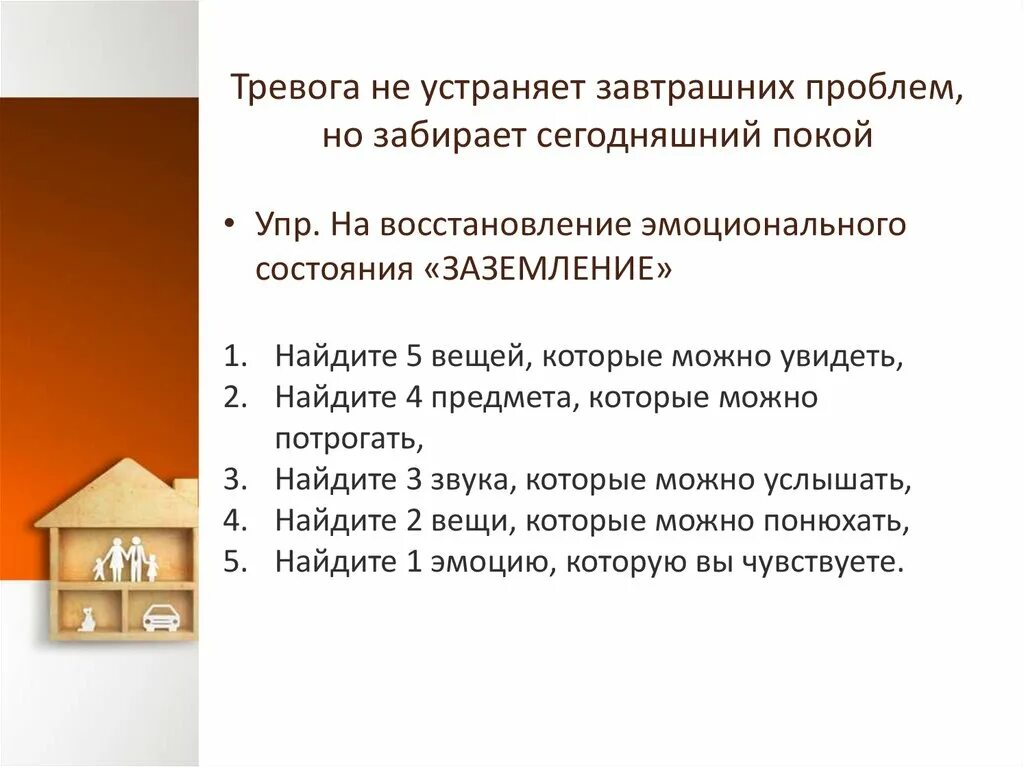 Тревога не устраняет завтрашних проблем, но забирает сегодняшний покой

• Упр. На восстановление эмоционального состояния «ЗАЗЕМЛЕНИЕ»

1. Найдите 5 вещей, которые можно увидеть,
2. Найдите 4 предмета, которые можно потрогать,
3. Найдите 3 звука, которые можно услышать,
4. Найдите 2 вещи, которые можно понюхать,
5. Найдите 1 эмоцию, которую вы чувствуете.